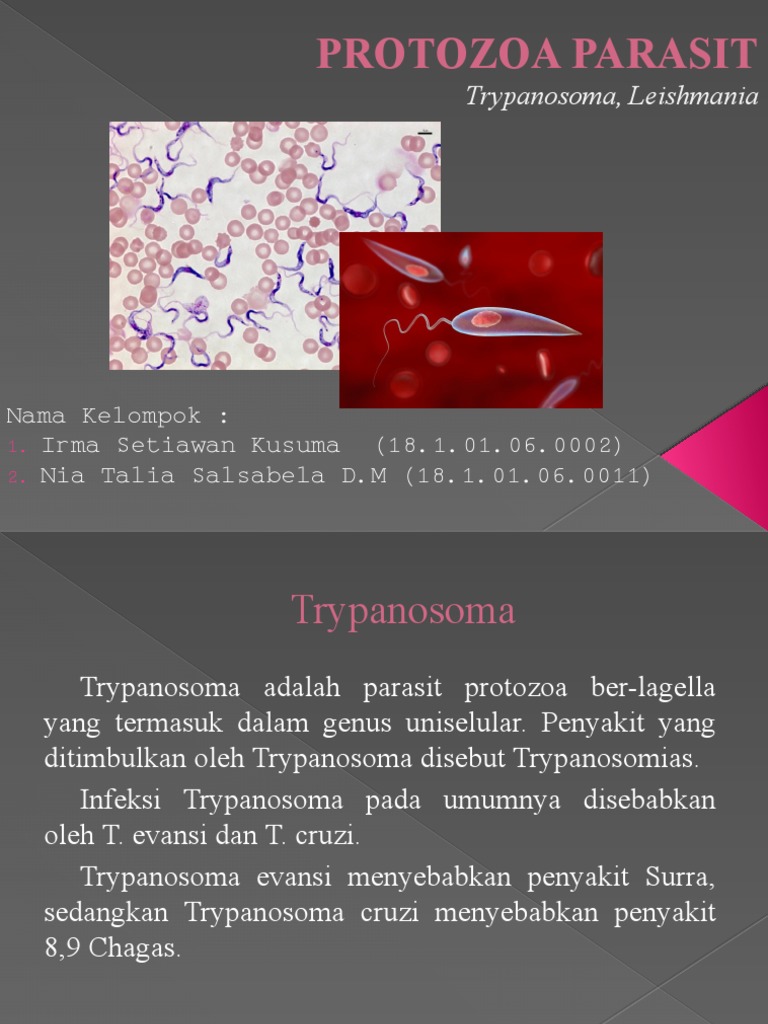 PROTOZOA PARASIT
Trypanosoma, Leishmania

Nama Kelompok :
1. Irma Setiawan Kusuma (18.1.01.06.0002)
2. Nia Talia Salsabela D.M (18.1.01.06.0011)

Trypanosoma

Trypanosoma adalah parasit protozoa ber-lagella yang termasuk dalam genus uniselular. Penyakit yang ditimbulkan oleh Trypanosoma disebut Trypanosomias.

Infeksi Trypanosoma pada umumnya disebabkan oleh T. evansi dan T. cruzi.

Trypanosoma evansi menyebabkan penyakit Surra, sedangkan Trypanosoma cruzi menyebabkan penyakit 8,9 Chagas.